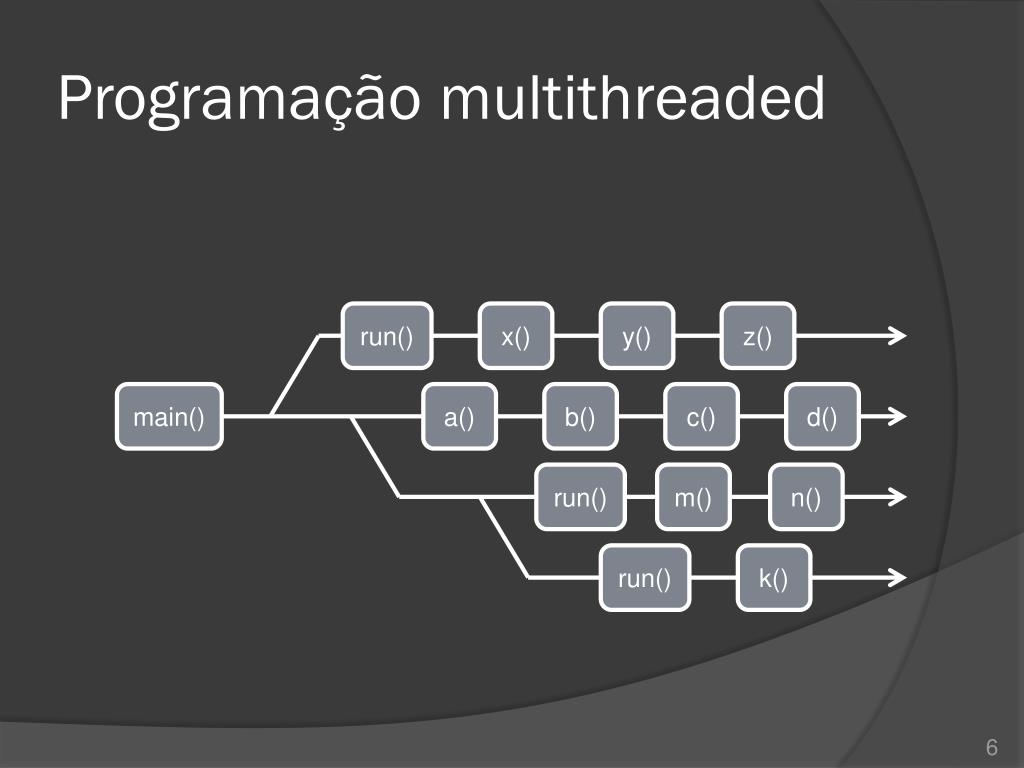 Programação multithreaded

run()
x()
y()
z()

main()
a()
b()
c()
d()

run()
m()
n()

run()
k()

6